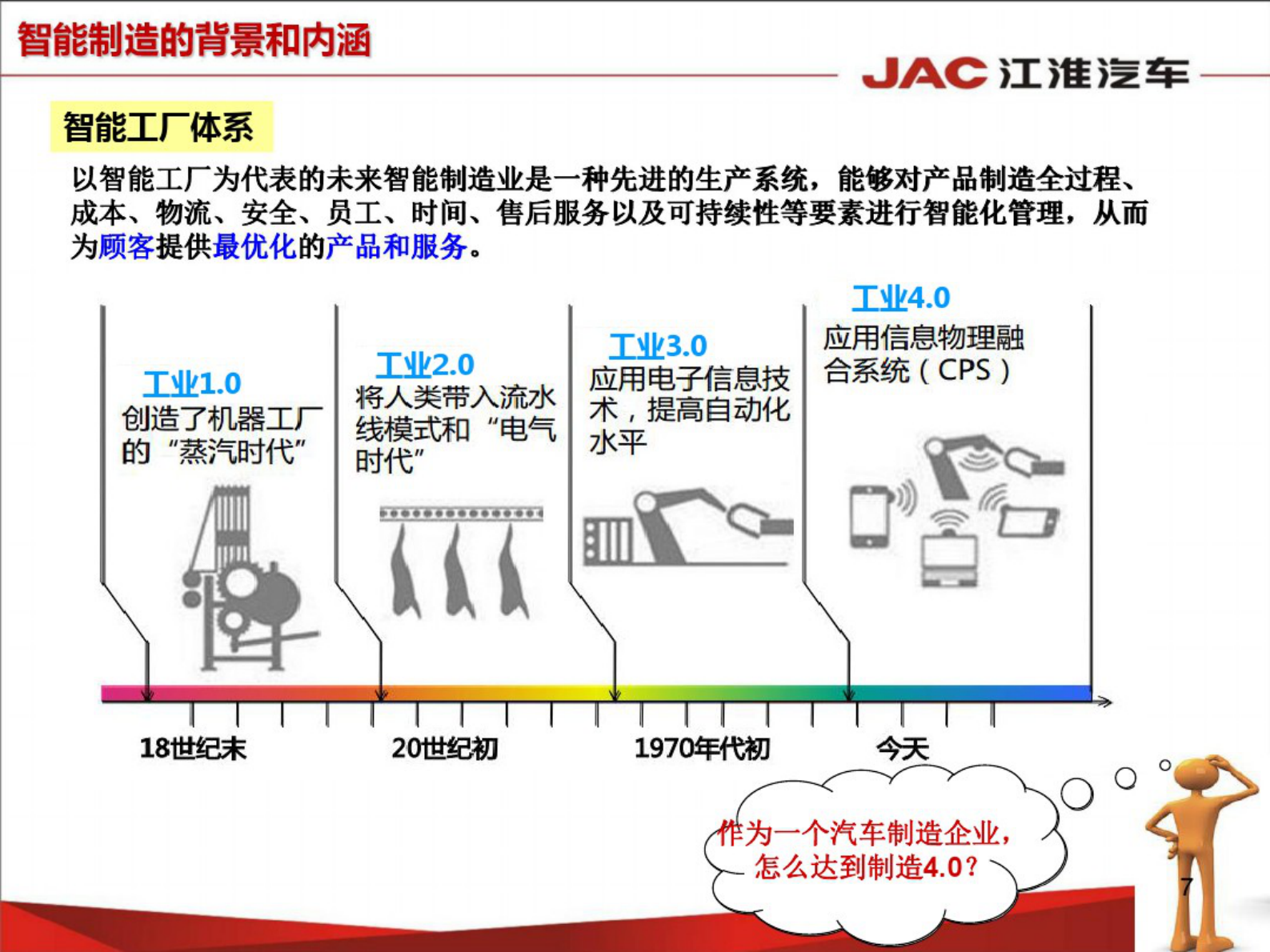 智能制造的背景和内涵

JAC 江淮汽车

智能工厂体系

以智能工厂为代表的未来智能制造业是一种先进的生产系统，能够对产品制造全过程、成本、物流、安全、员工、时间、售后服务以及可持续性等要素进行智能化管理，从而为顾客提供最优化的产品和服务。

工业1.0
创造了机器工厂的“蒸汽时代”

工业2.0
将人类带入流水线模式和“电气时代”

工业3.0
应用电子信息技术，提高自动化水平

工业4.0
应用信息物理融合系统（CPS）

18世纪末

20世纪初

1970年代初

今天

作为一个汽车制造企业，怎么达到制造4.0？

7